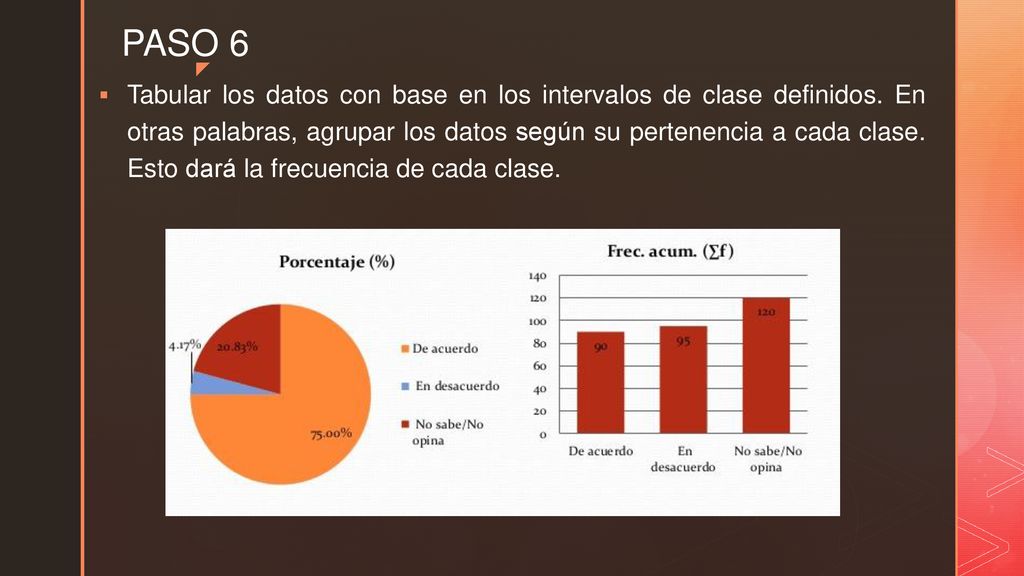 PASO 6

Tabular los datos con base en los intervalos de clase definidos. En otras palabras, agrupar los datos según su pertenencia a cada clase. Esto dará la frecuencia de cada clase.

Porcentaje (%)

4.17%
20.83%
75.00%

De acuerdo
En desacuerdo
No sabe/No opina

Frec. acum. ($\sum f$)

140
120
100
80
60
40
20
0

90
95
120

De acuerdo
En desacuerdo
No sabe/No opina